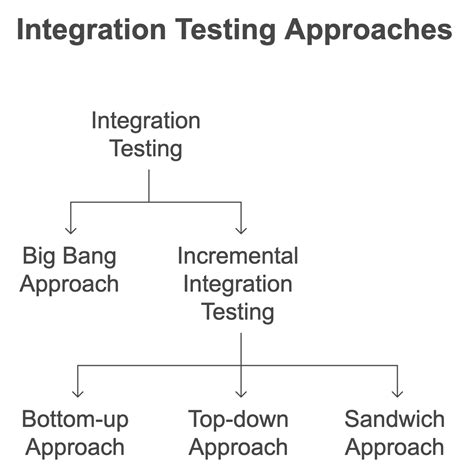 Integration Testing Approaches

Integration Testing

Big Bang Approach

Incremental Integration Testing

Bottom-up Approach

Top-down Approach

Sandwich Approach